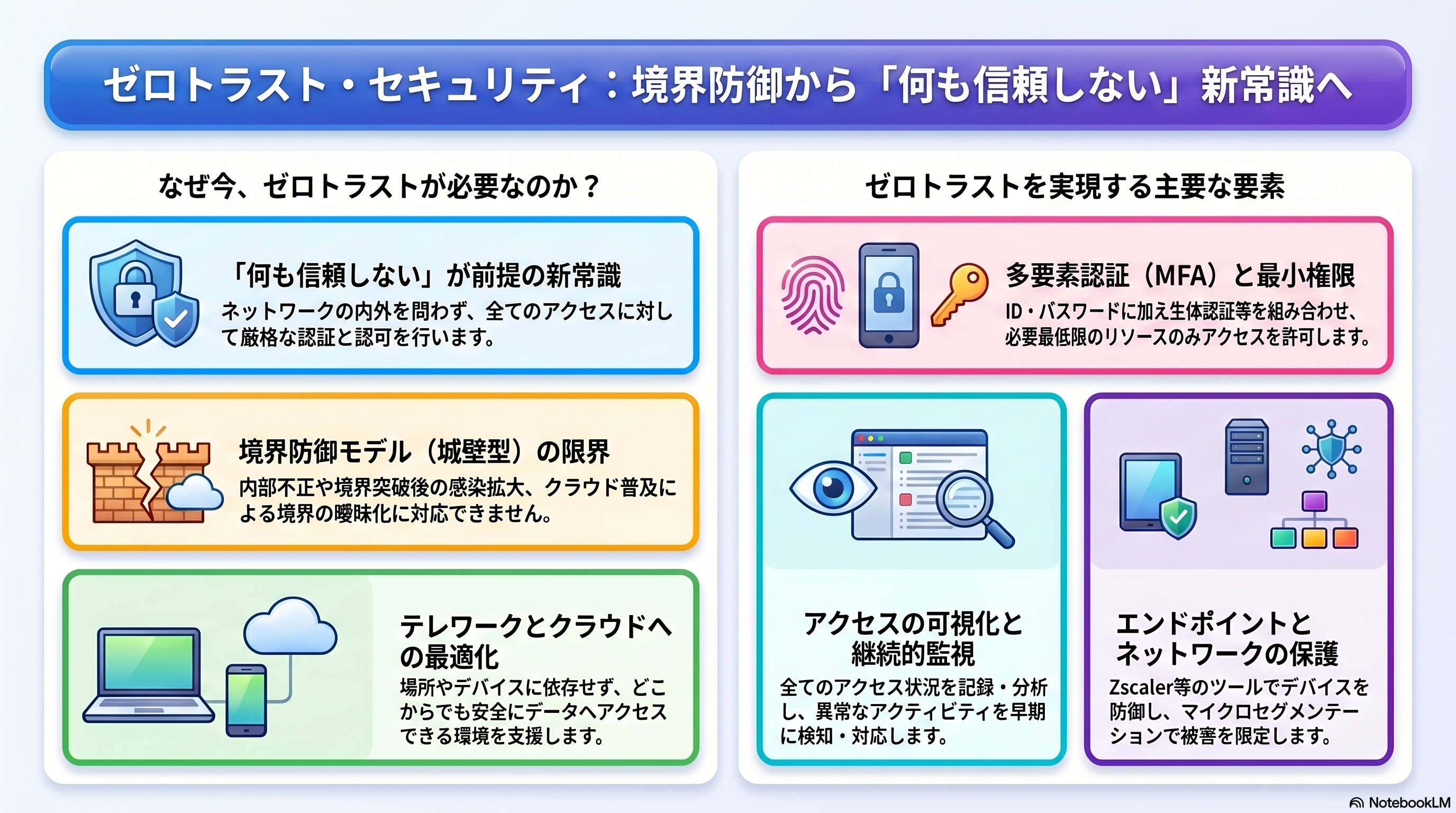 ゼロトラスト・セキュリティ：境界防御から「何も信頼しない」新常識へ

なぜ今、ゼロトラストが必要なのか？

「何も信頼しない」が前提の新常識

ネットワークの内外を問わず、全てのアクセスに対して厳格な認証と認可を行います。

境界防御モデル（城壁型）の限界

内部不正や境界突破後の感染拡大、クラウド普及による境界の曖昧化に対応できません。

テレワークとクラウドへの最適化

場所やデバイスに依存せず、どこからでも安全にデータへアクセスできる環境を支援します。

ゼロトラストを実現する主要な要素

多要素認証（MFA）と最小権限

ID・パスワードに加え生体認証等を組み合わせ、必要最低限のリソースのみアクセスを許可します。

アクセスの可視化と継続的監視

全てのアクセス状況を記録・分析し、異常なアクティビティを早期に検知・対応します。

エンドポイントとネットワークの保護

Zscaler等のツールでデバイスを防御し、マイクロセグメンテーションで被害を限定します。

NotebookLM